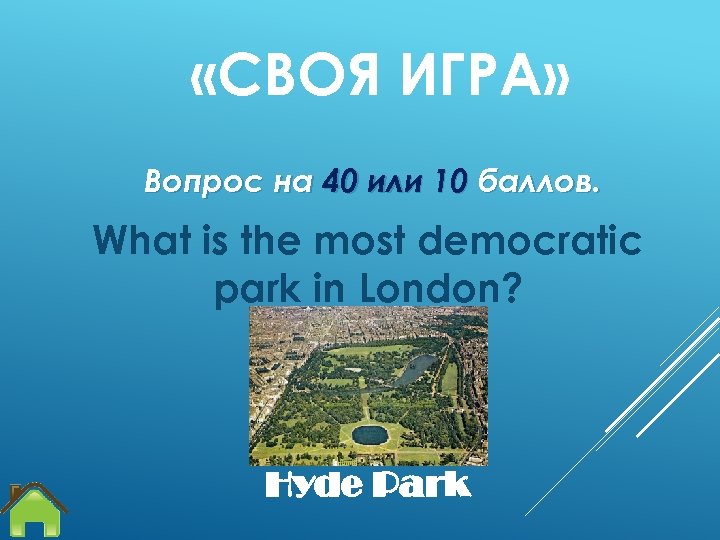 «СВОЯ ИГРА»

Вопрос на 40 или 10 баллов.

What is the most democratic park in London?

Hyde Park